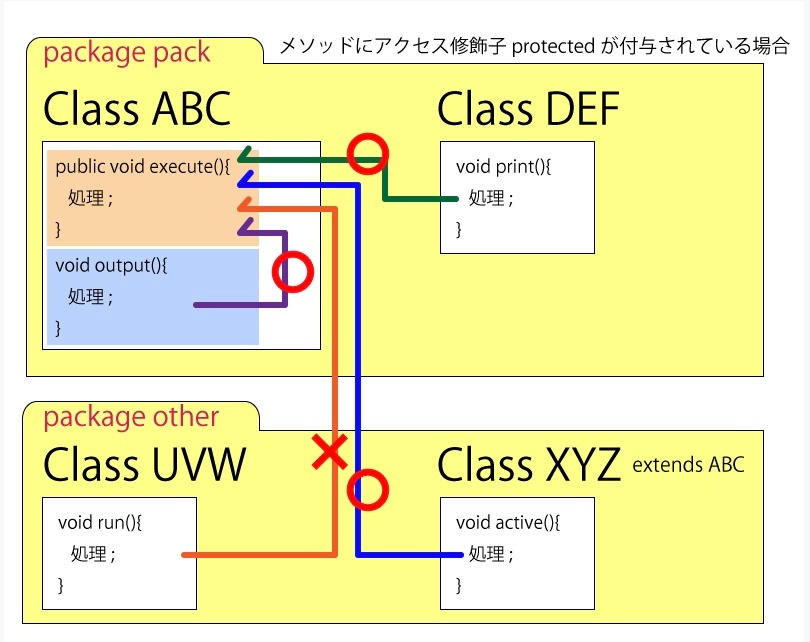 package pack

メソッドにアクセス修飾子 protected が付与されている場合

Class ABC

public void execute(){
処理 ;
}

void output(){
処理 ;
}

Class DEF

void print(){
処理 ;
}

package other

Class UVW

void run(){
処理 ;
}

Class XYZ extends ABC

void active(){
処理 ;
}